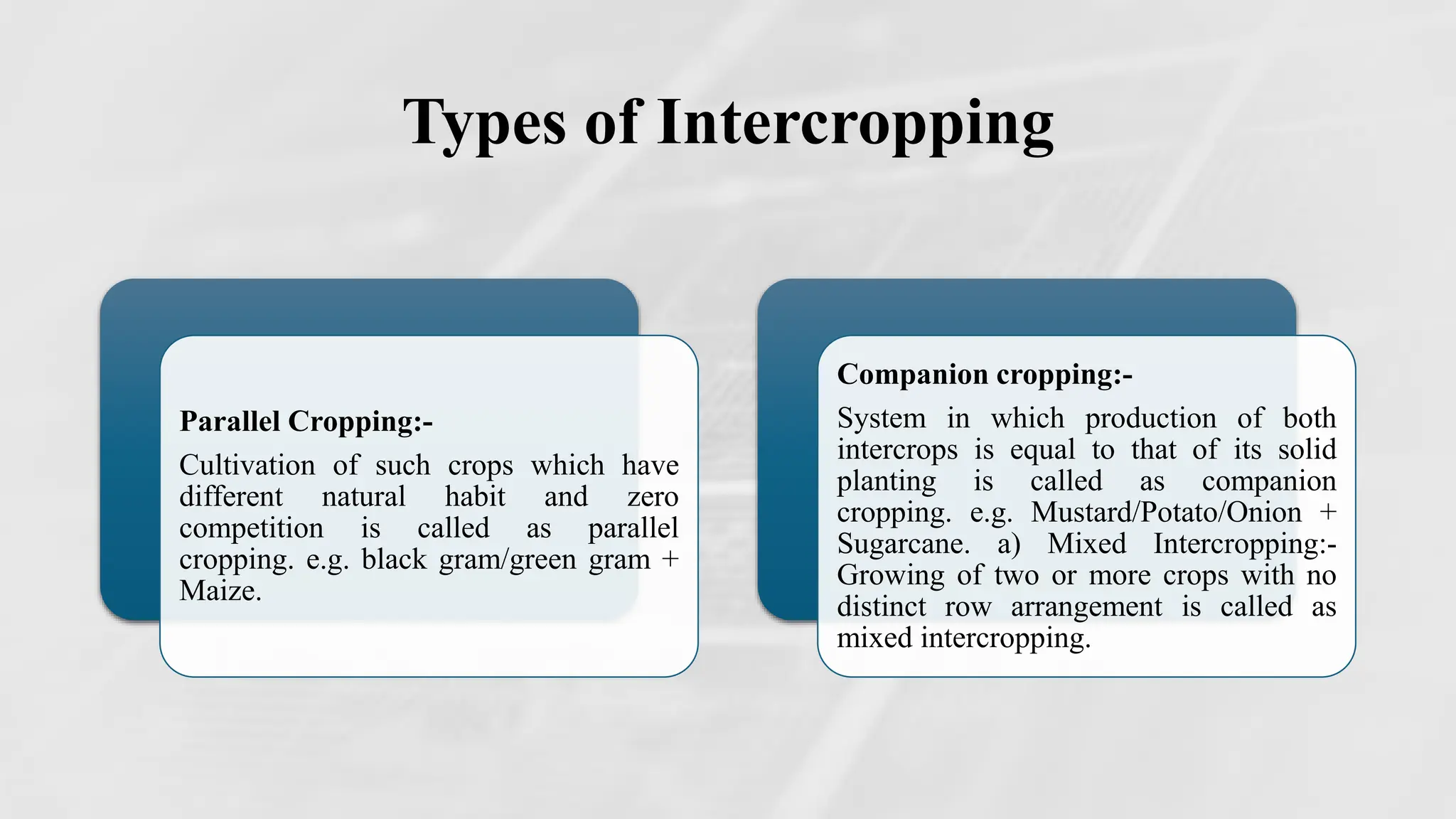 Types of Intercropping

Parallel Cropping:-

Cultivation of such crops which have different natural habit and zero competition is called as parallel cropping. e.g. black gram/green gram + Maize.

Companion cropping:-

System in which production of both intercrops is equal to that of its solid planting is called as companion cropping. e.g. Mustard/Potato/Onion + Sugarcane. a) Mixed Intercropping:- Growing of two or more crops with no distinct row arrangement is called as mixed intercropping.